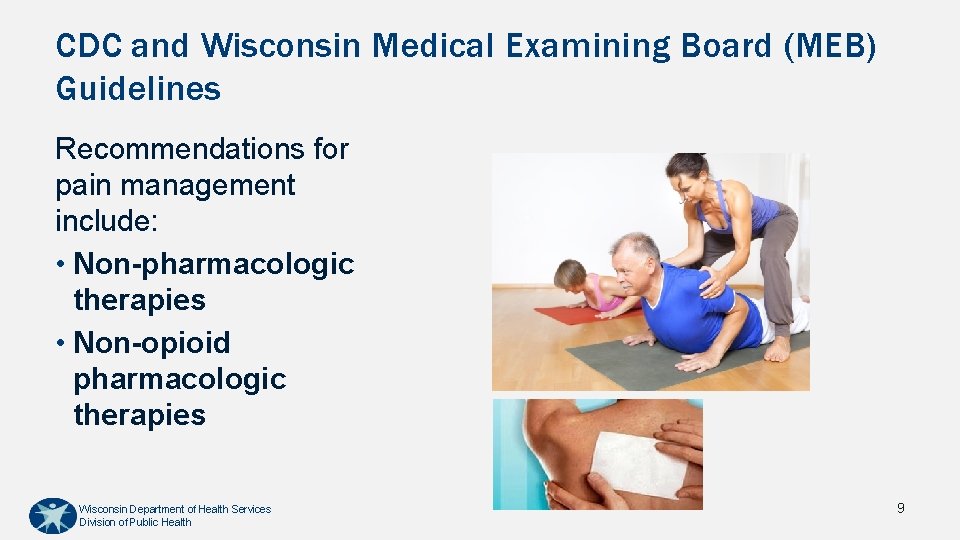 CDC and Wisconsin Medical Examining Board (MEB) Guidelines

Recommendations for pain management include:

• Non-pharmacologic therapies
• Non-opioid pharmacologic therapies

Wisconsin Department of Health Services
Division of Public Health

9